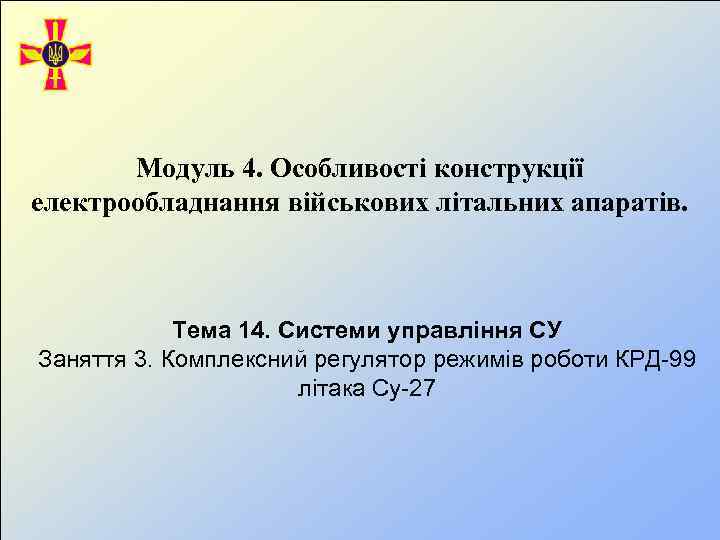 Модуль 4. Особливості конструкції електрообладнання військових літальних апаратів.

Тема 14. Системи управління СУ
Заняття 3. Комплексний регулятор режимів роботи КРД-99 літака Су-27